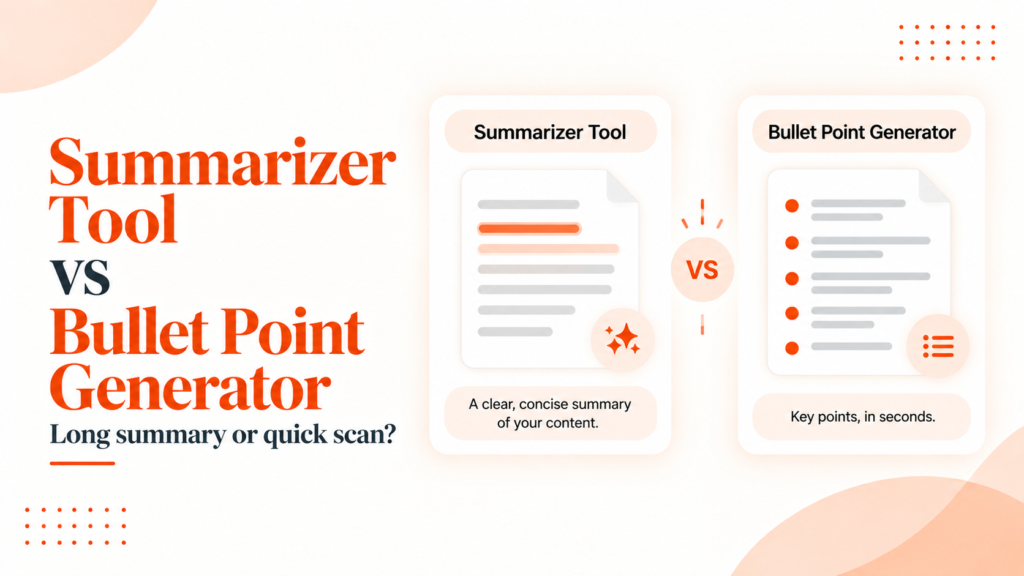 Summarizer Tool VS Bullet Point Generator

Long summary or quick scan?

Summarizer Tool

A clear, concise summary of your content.

VS

Bullet Point Generator

Key points, in seconds.